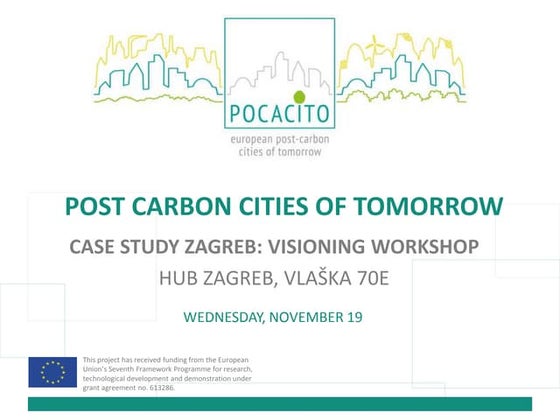 POCACITO
european post-carbon cities of tomorrow

POST CARBON CITIES OF TOMORROW

CASE STUDY ZAGREB: VISIONING WORKSHOP

HUB ZAGREB, VLAŠKA 70E

WEDNESDAY, NOVEMBER 19

This project has received funding from the European Union's Seventh Framework Programme for research, technological development and demonstration under grant agreement no. 613286.